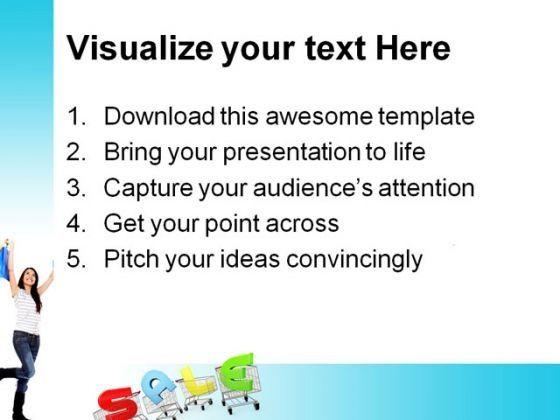 Visualize your text Here

1. Download this awesome template
2. Bring your presentation to life
3. Capture your audience's attention
4. Get your point across
5. Pitch your ideas convincingly

SALE